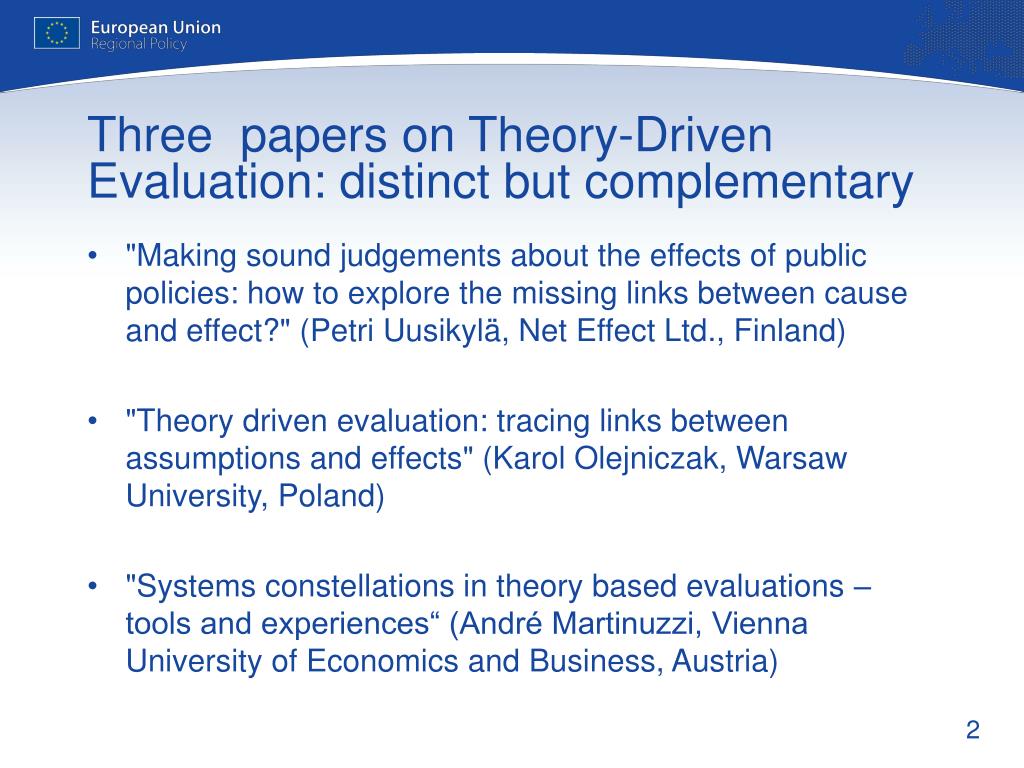 European Union
Regional Policy

Three papers on Theory-Driven Evaluation: distinct but complementary

• "Making sound judgements about the effects of public policies: how to explore the missing links between cause and effect?" (Petri Uusikylä, Net Effect Ltd., Finland)

• "Theory driven evaluation: tracing links between assumptions and effects" (Karol Olejniczak, Warsaw University, Poland)

• "Systems constellations in theory based evaluations – tools and experiences“ (André Martinuzzi, Vienna University of Economics and Business, Austria)

2